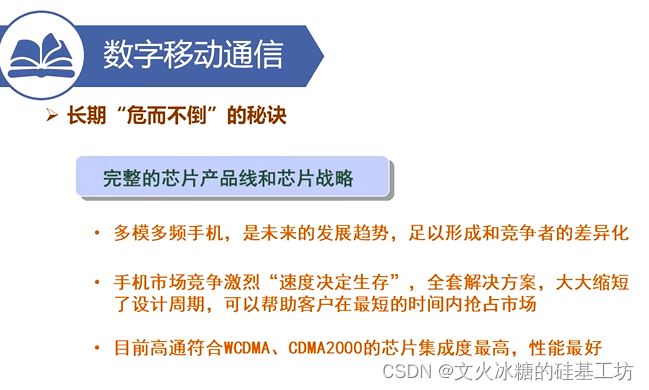 数字移动通信

➢ 长期“危而不倒”的秘诀

完整的芯片产品线和芯片战略

• 多模多频手机，是未来的发展趋势，足以形成和竞争者的差异化

• 手机市场竞争激烈“速度决定生存”，全套解决方案，大大缩短了设计周期，可以帮助客户在最短的时间内抢占市场

• 目前高通符合WCDMA、CDMA2000的芯片集成度最高，性能最好

CSDN @文火冰糖的硅基工坊